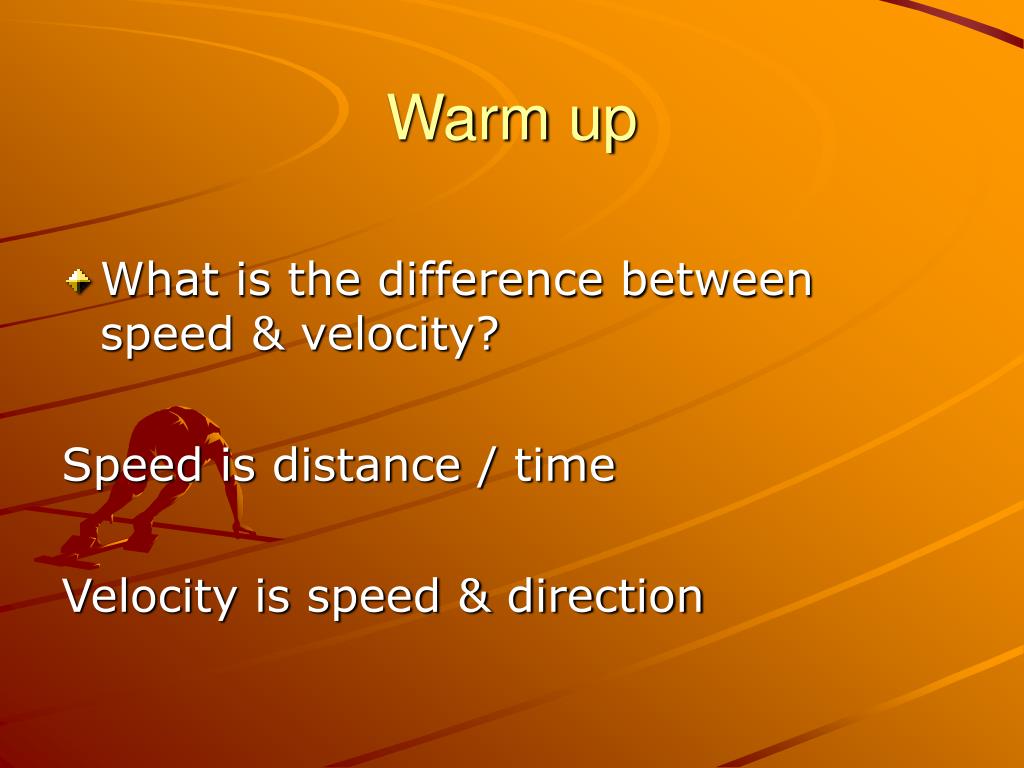 Warm up

What is the difference between speed & velocity?

Speed is distance / time

Velocity is speed & direction